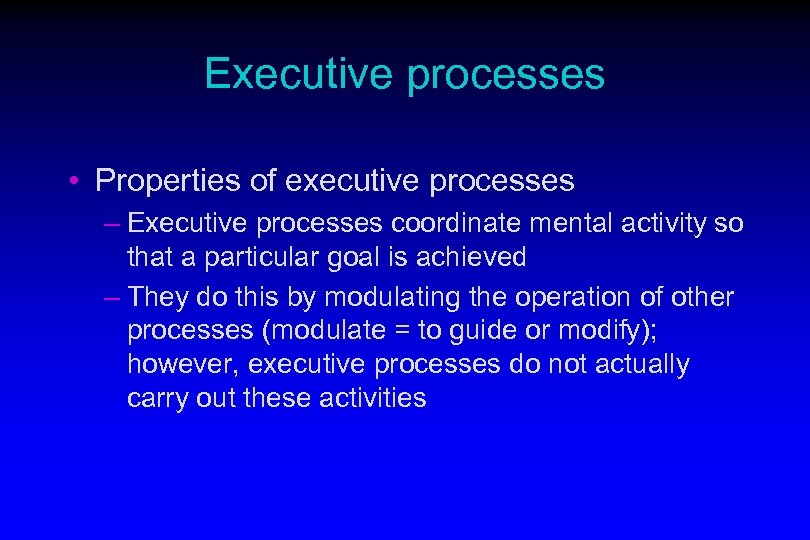 Executive processes

• Properties of executive processes
– Executive processes coordinate mental activity so that a particular goal is achieved
– They do this by modulating the operation of other processes (modulate = to guide or modify); however, executive processes do not actually carry out these activities